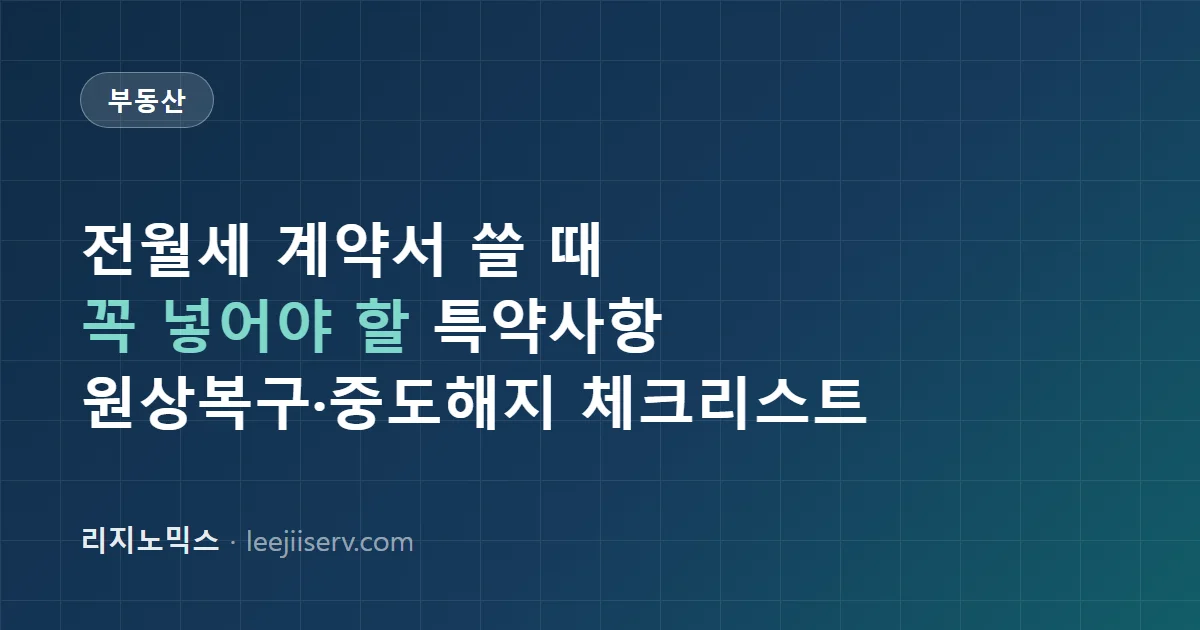 부동산

전월세 계약서 쓸 때
꼭 넣어야 할 특약사항
원상복구·중도해지 체크리스트

리지노믹스 · leejiiserv.com